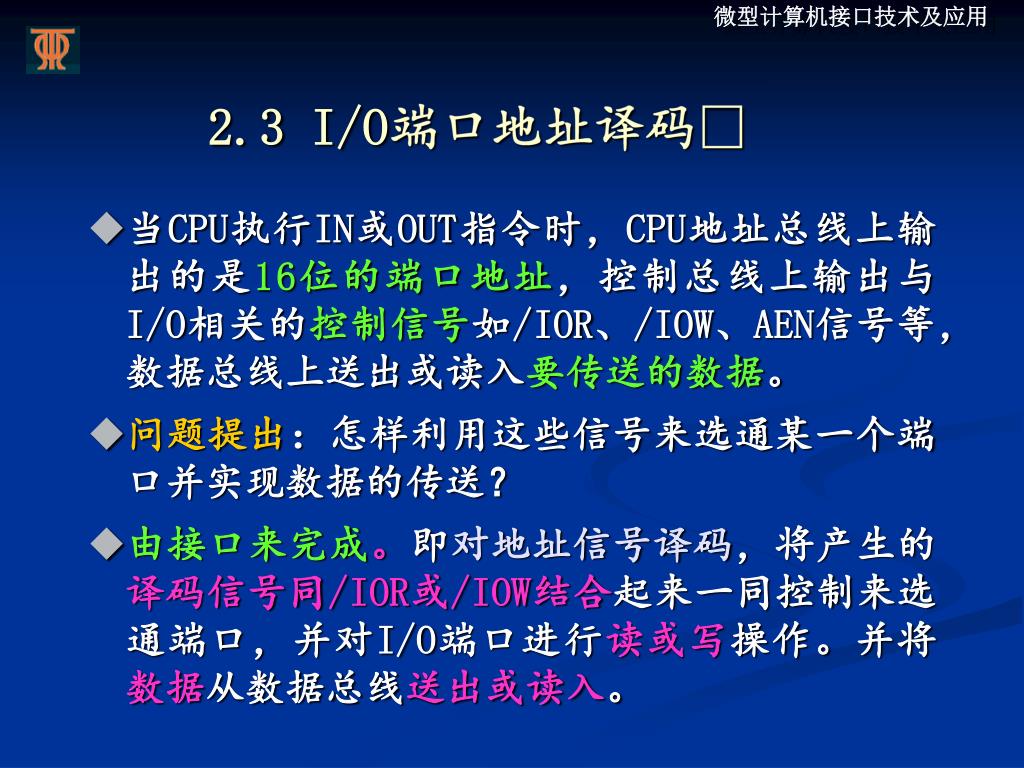 微型计算机接口技术及应用

2.3 I/O端口地址译码□

◆当CPU执行IN或OUT指令时，CPU地址总线上输出的是16位的端口地址，控制总线上输出与I/O相关的控制信号如/IOR、/IOW、AEN信号等，数据总线上送出或读入要传送的数据。

◆问题提出：怎样利用这些信号来选通某一个端口并实现数据的传送？

◆由接口来完成。即对地址信号译码，将产生的译码信号同/IOR或/IOW结合起来一同控制来选通端口，并对I/O端口进行读或写操作。并将数据从数据总线送出或读入。